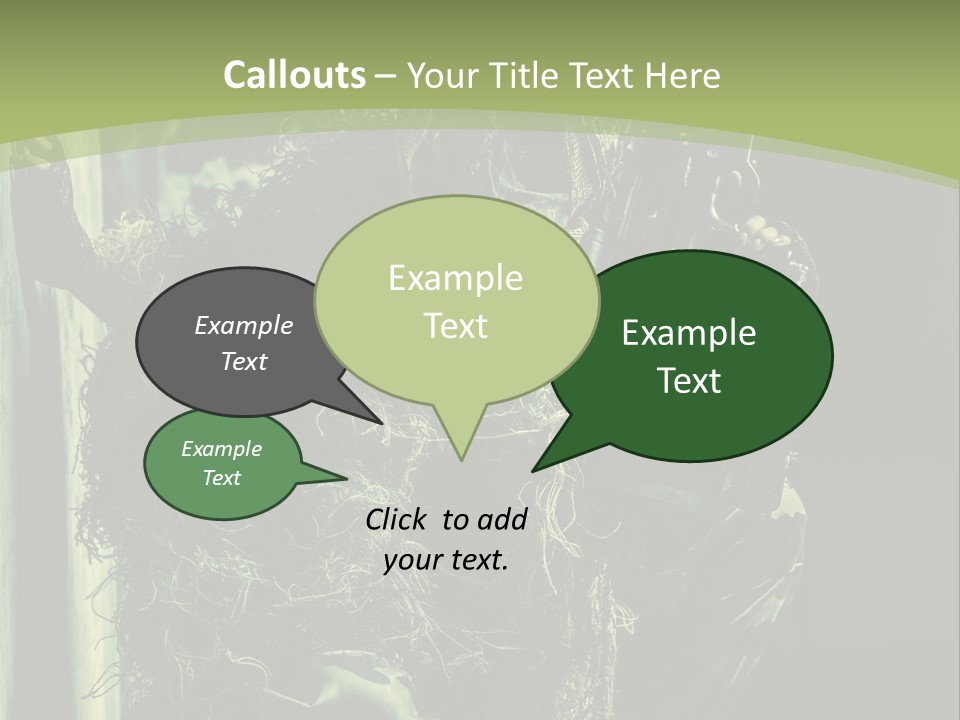 Callouts – Your Title Text Here

Example Text

Example Text

Example Text

Example Text

Click to add your text.